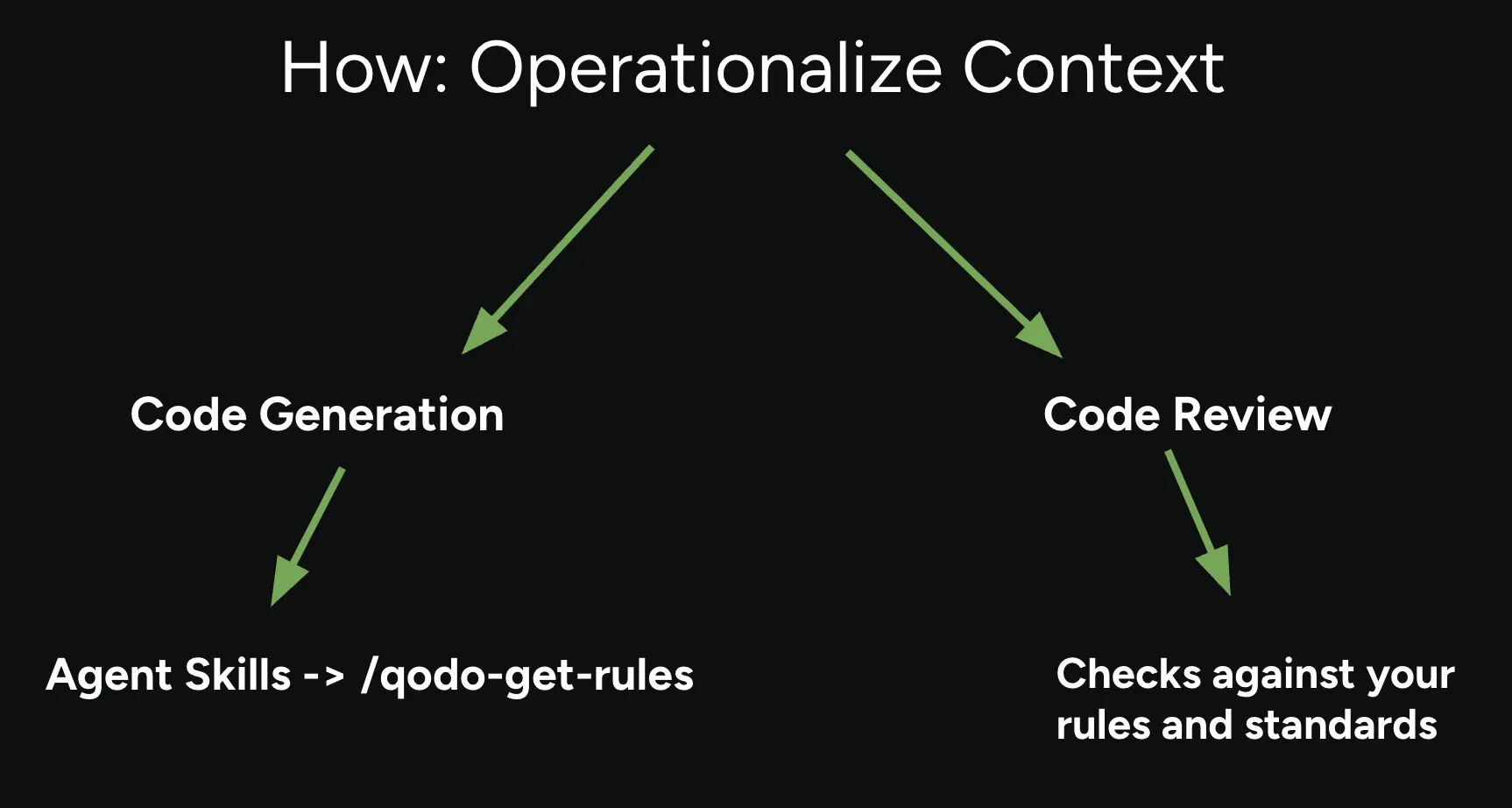 How: Operationalize Context

Code Generation

Code Review

Agent Skills -> /qodo-get-rules

Checks against your rules and standards